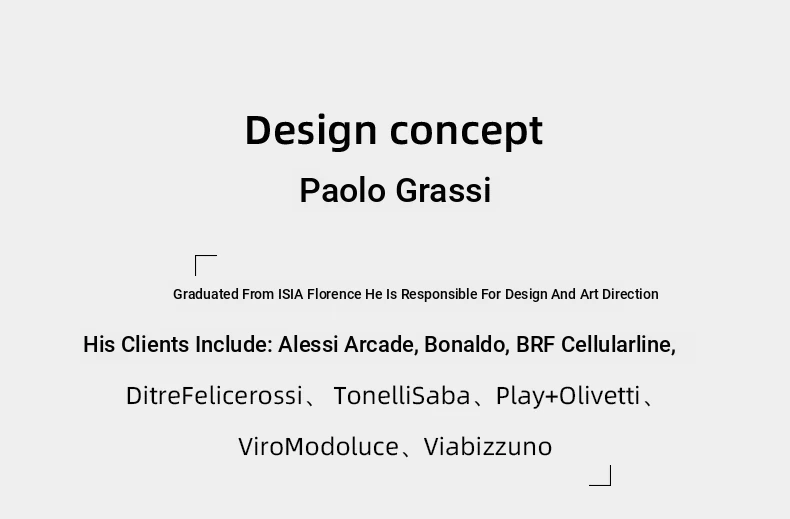 Design concept

Paolo Grassi

Graduated From ISIA Florence He Is Responsible For Design And Art Direction

His Clients Include: Alessi Arcade, Bonaldo, BRF Cellularline,

DitreFelicerossi、 TonelliSaba、Play+Olivetti、

ViroModoluce、Viabizzuno